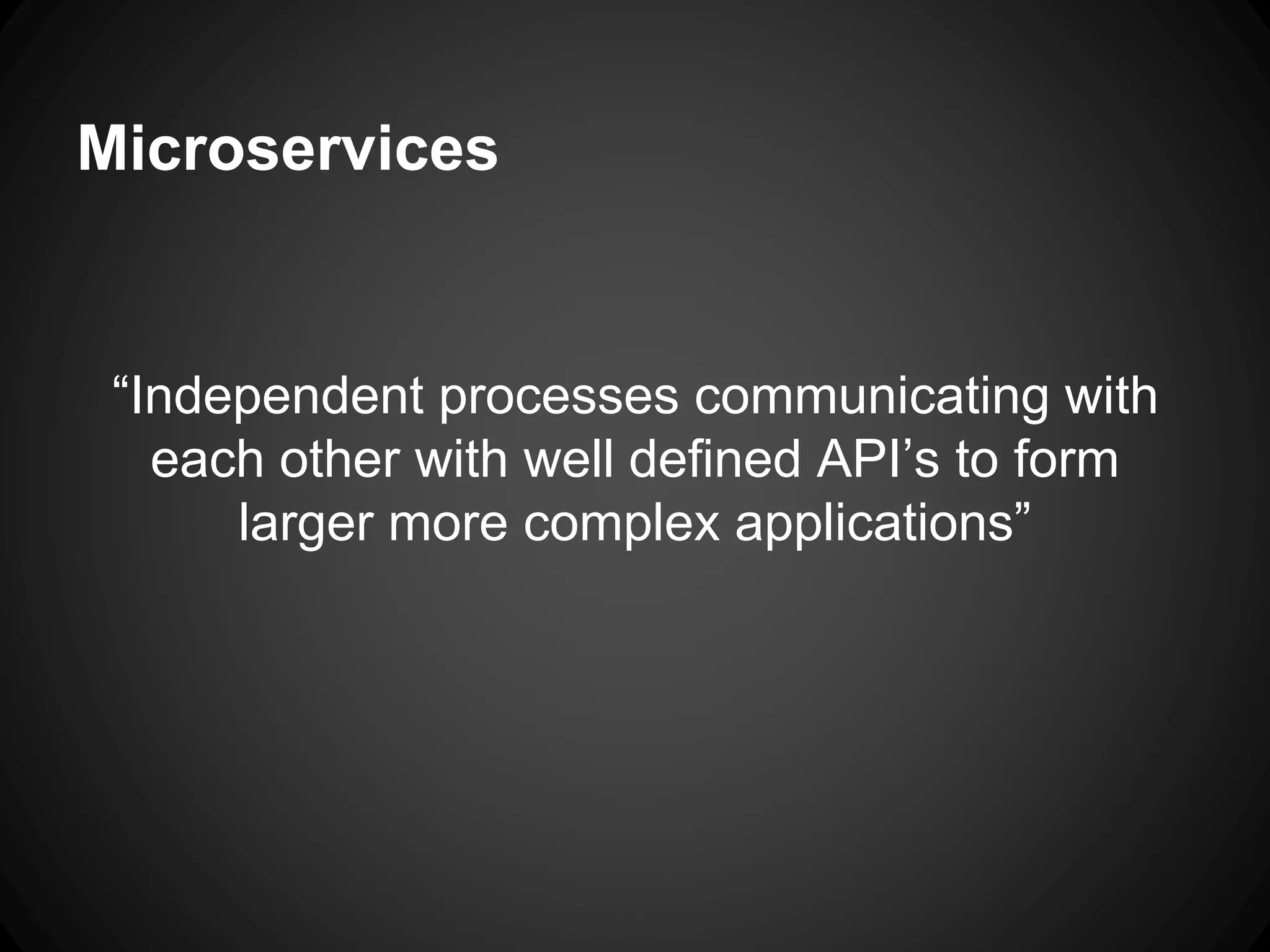 Microservices

“Independent processes communicating with each other with well defined API’s to form larger more complex applications”